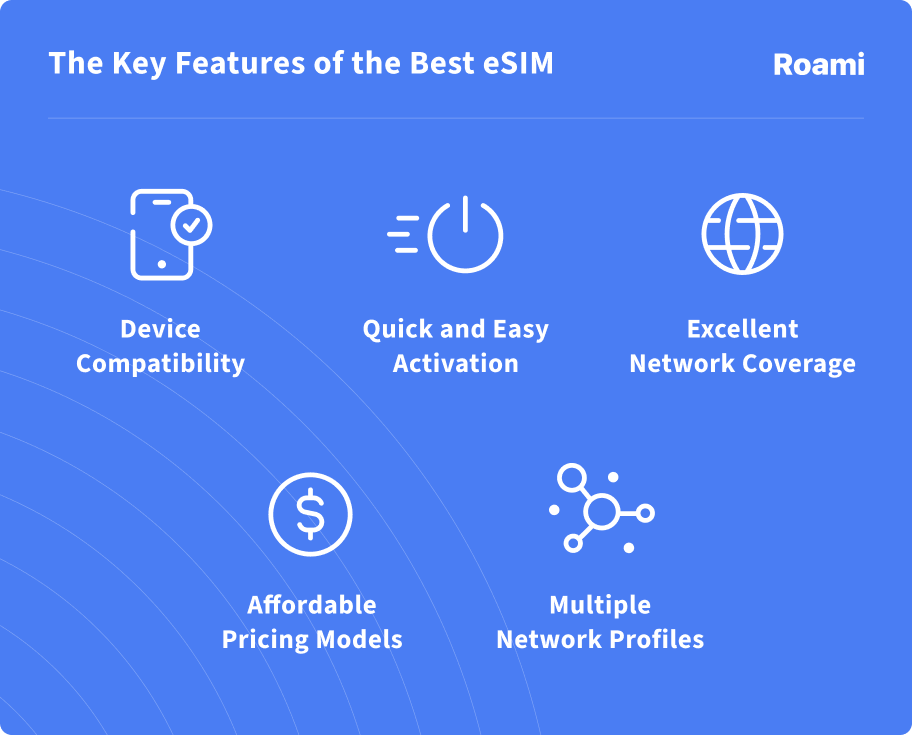 The Key Features of the Best eSIM

Roami

Device Compatibility

Quick and Easy Activation

Excellent Network Coverage

Affordable Pricing Models

Multiple Network Profiles